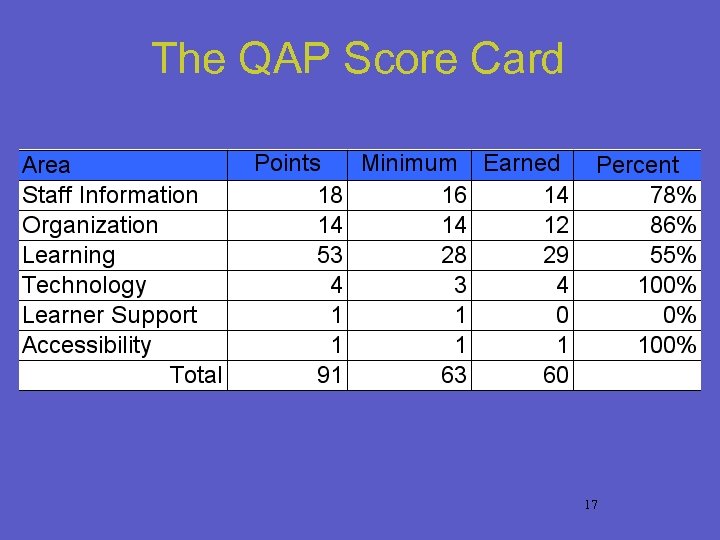 The QAP Score Card

| Area | Points | Minimum | Earned | Percent |
|---|---|---|---|---|
| Staff Information | 18 | 16 | 14 | 78% |
| Organization | 14 | 14 | 12 | 86% |
| Learning | 53 | 28 | 29 | 55% |
| Technology | 4 | 3 | 4 | 100% |
| Learner Support | 1 | 1 | 0 | 0% |
| Accessibility | 1 | 1 | 1 | 100% |
| Total | 91 | 63 | 60 | |

17